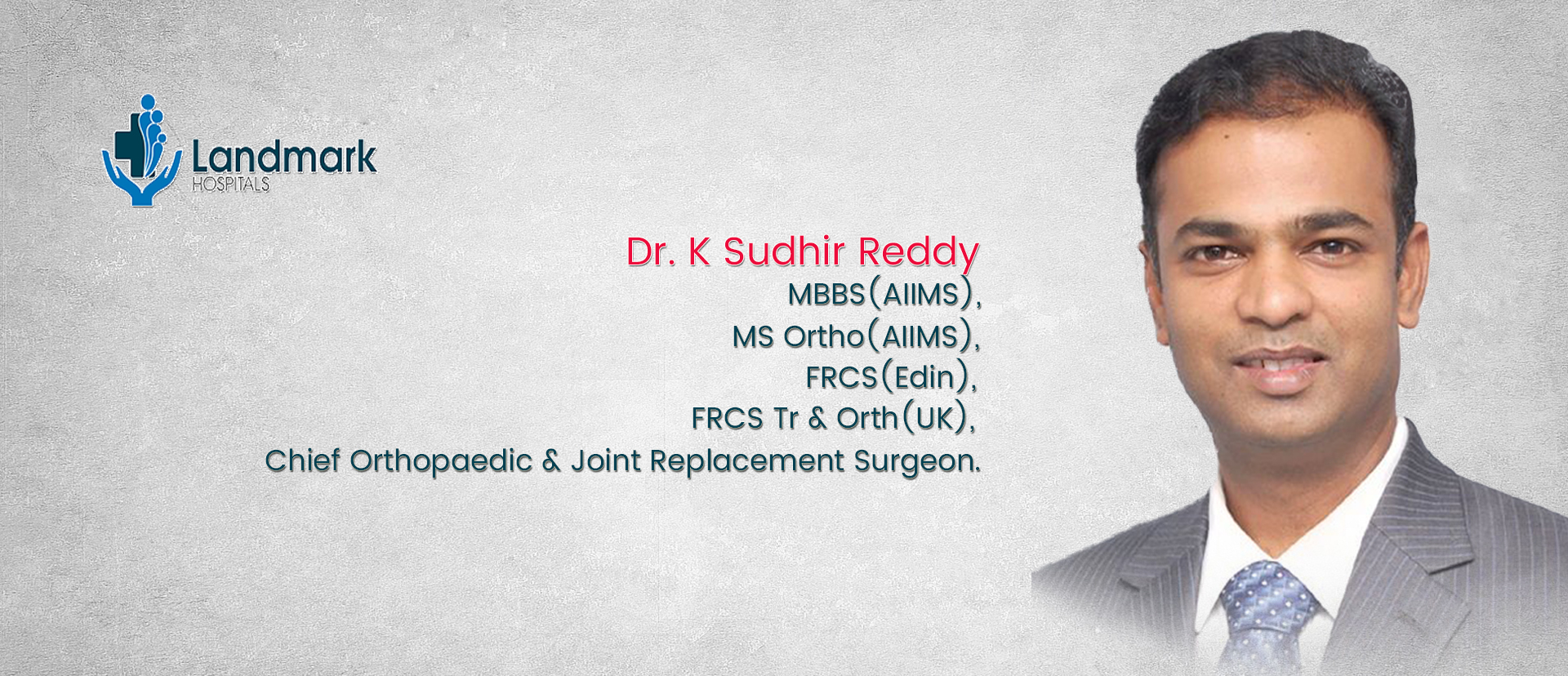 Landmark
HOSPITALS

Dr. K Sudhir Reddy
MBBS(AIIMS),
MS Ortho(AIIMS),
FRCS(Edin),
FRCS Tr & Orth(UK),
Chief Orthopaedic & Joint Replacement Surgeon.